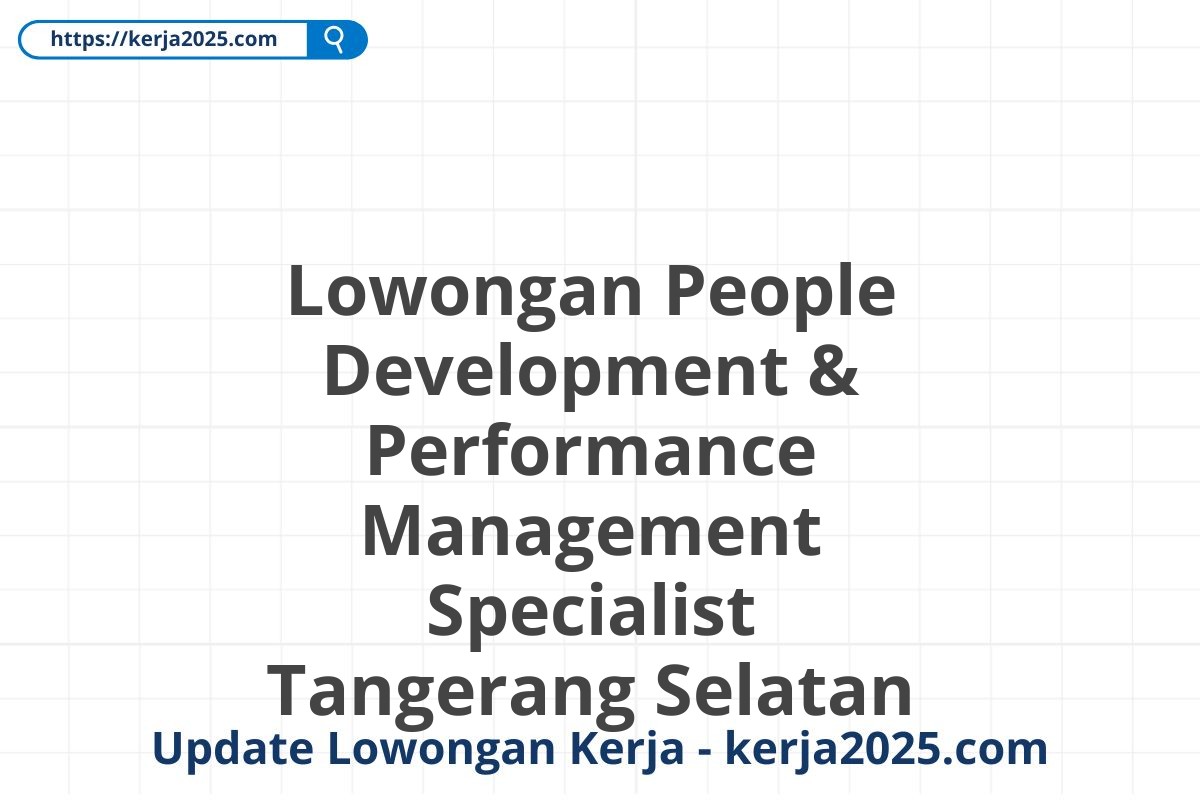 https://kerja2025.com

Lowongan People Development & Performance Management Specialist Tangerang Selatan

Update Lowongan Kerja - kerja2025.com